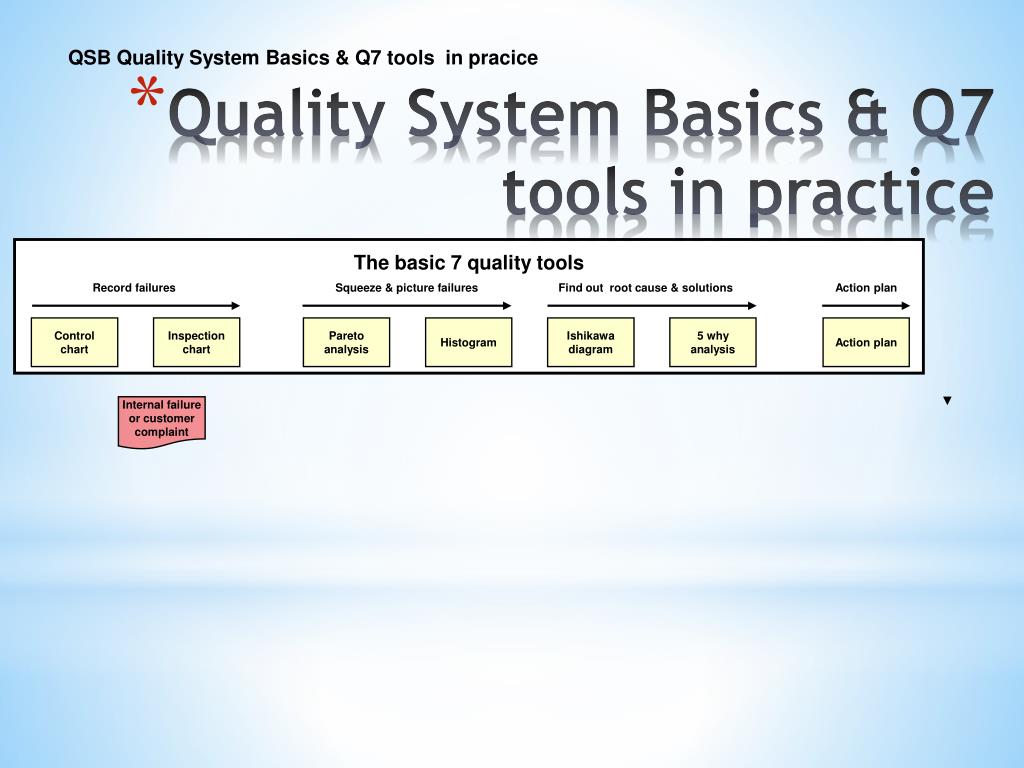 QSB Quality System Basics & Q7 tools in pracice

* Quality System Basics & Q7 tools in practice

The basic 7 quality tools

Record failures

Squeeze & picture failures

Find out root cause & solutions

Action plan

Control chart

Inspection chart

Pareto analysis

Histogram

Ishikawa diagram

5 why analysis

Action plan

Internal failure or customer complaint